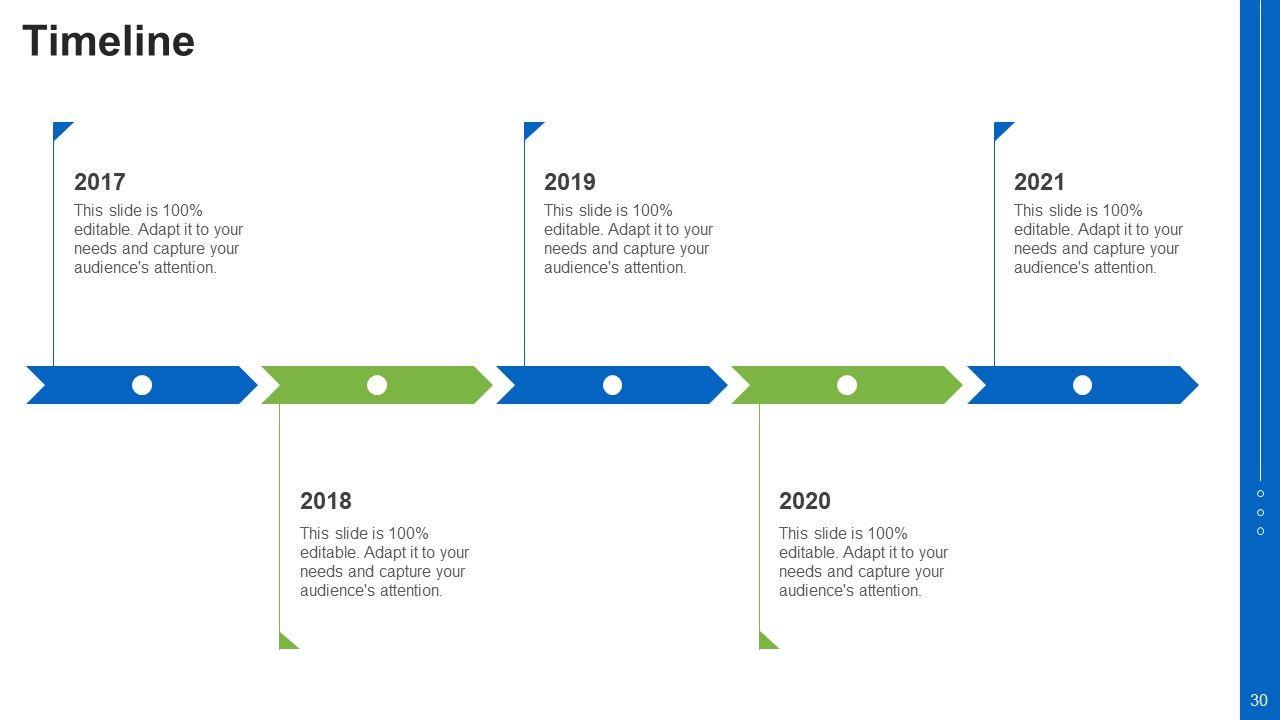 Timeline

2017
This slide is 100% editable. Adapt it to your needs and capture your audience's attention.

2019
This slide is 100% editable. Adapt it to your needs and capture your audience's attention.

2021
This slide is 100% editable. Adapt it to your needs and capture your audience's attention.

2018
This slide is 100% editable. Adapt it to your needs and capture your audience's attention.

2020
This slide is 100% editable. Adapt it to your needs and capture your audience's attention.

30